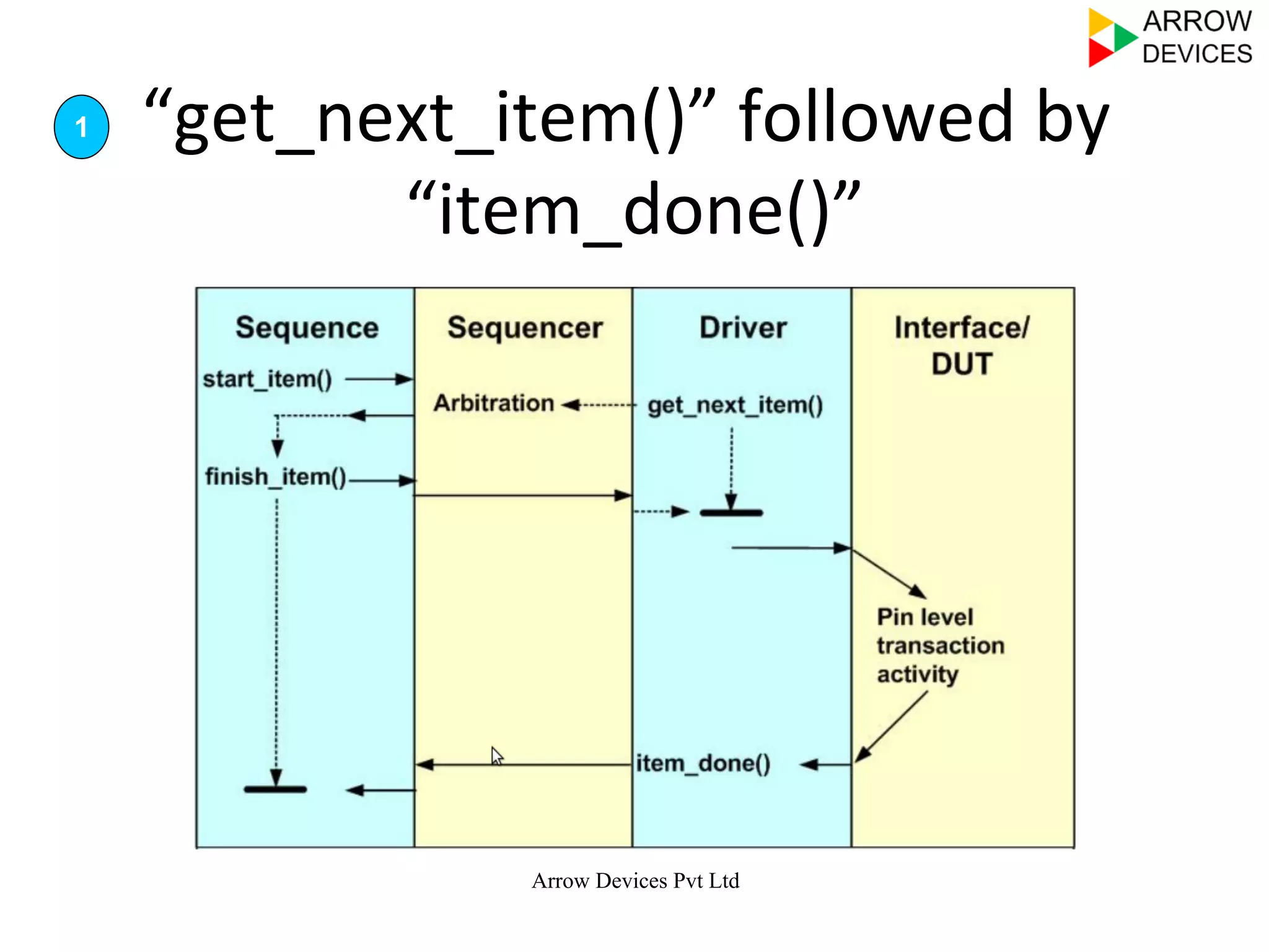 ARROW DEVICES

1 “get_next_item()” followed by “item_done()”

Sequence

Sequencer

Driver

Interface/ DUT

start_item()

Arbitration

get_next_item()

finish_item()

Pin level transaction activity

item_done()

Arrow Devices Pvt Ltd